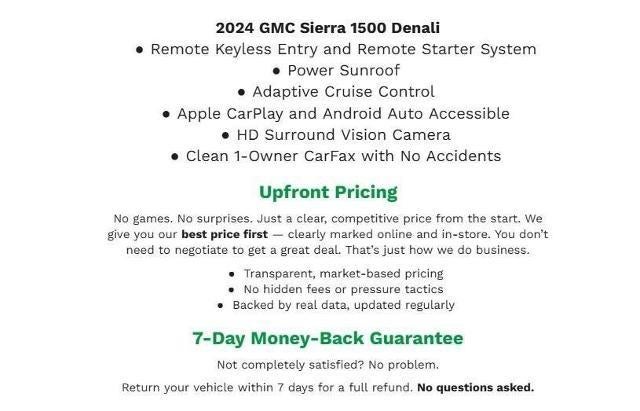 2024 GMC Sierra 1500 Denali

● Remote Keyless Entry and Remote Starter System
● Power Sunroof
● Adaptive Cruise Control
● Apple CarPlay and Android Auto Accessible
● HD Surround Vision Camera
● Clean 1-Owner CarFax with No Accidents

Upfront Pricing

No games. No surprises. Just a clear, competitive price from the start. We give you our best price first — clearly marked online and in-store. You don't need to negotiate to get a great deal. That's just how we do business.

● Transparent, market-based pricing
● No hidden fees or pressure tactics
● Backed by real data, updated regularly

7-Day Money-Back Guarantee

Not completely satisfied? No problem.

Return your vehicle within 7 days for a full refund. No questions asked.